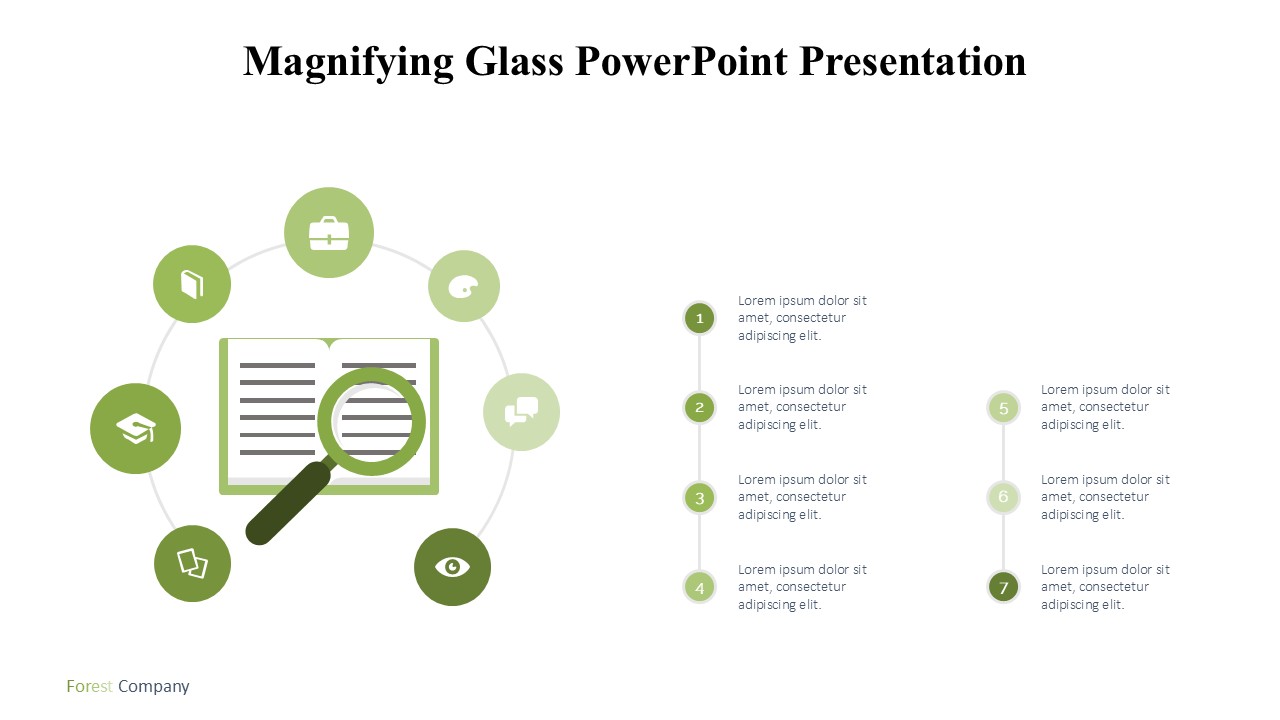 Magnifying Glass PowerPoint Presentation

1
Lorem ipsum dolor sit amet, consectetur adipiscing elit.

2
Lorem ipsum dolor sit amet, consectetur adipiscing elit.

3
Lorem ipsum dolor sit amet, consectetur adipiscing elit.

4
Lorem ipsum dolor sit amet, consectetur adipiscing elit.

5
Lorem ipsum dolor sit amet, consectetur adipiscing elit.

6
Lorem ipsum dolor sit amet, consectetur adipiscing elit.

7
Lorem ipsum dolor sit amet, consectetur adipiscing elit.

Forest Company